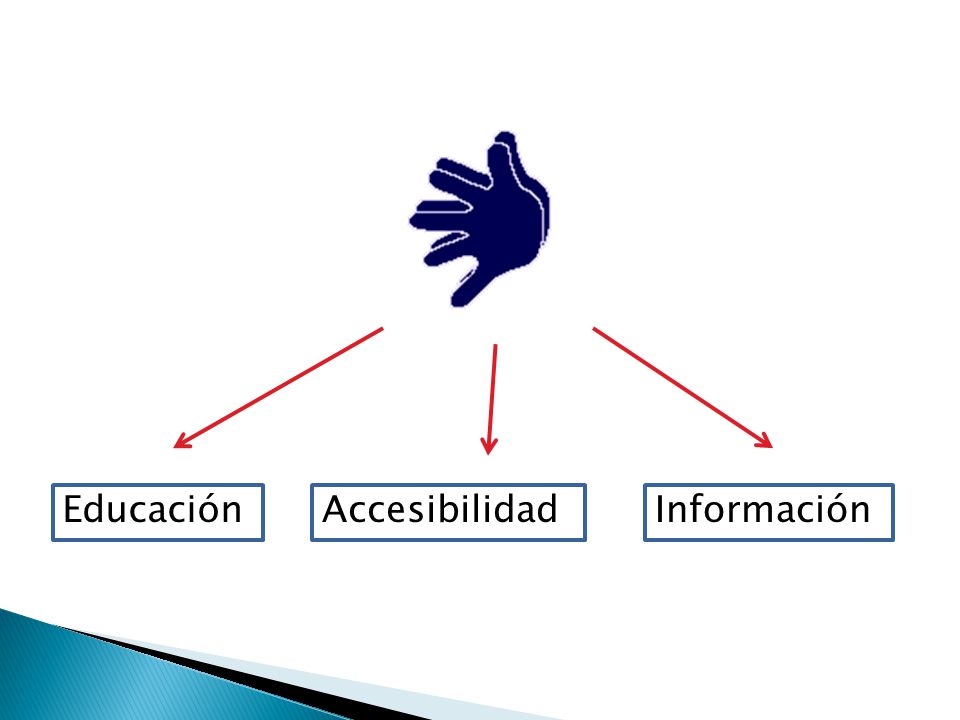 Educación

Accesibilidad

Información